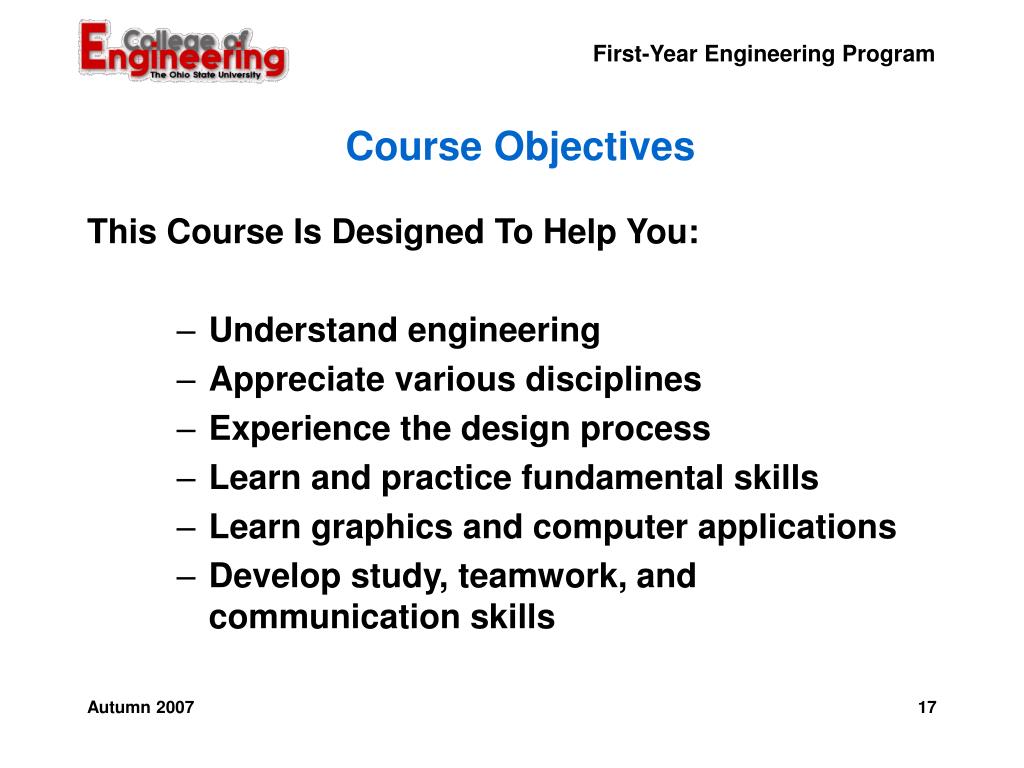 College of Engineering
The Ohio State University

First-Year Engineering Program

Course Objectives

This Course Is Designed To Help You:

– Understand engineering
– Appreciate various disciplines
– Experience the design process
– Learn and practice fundamental skills
– Learn graphics and computer applications
– Develop study, teamwork, and communication skills

Autumn 2007

17